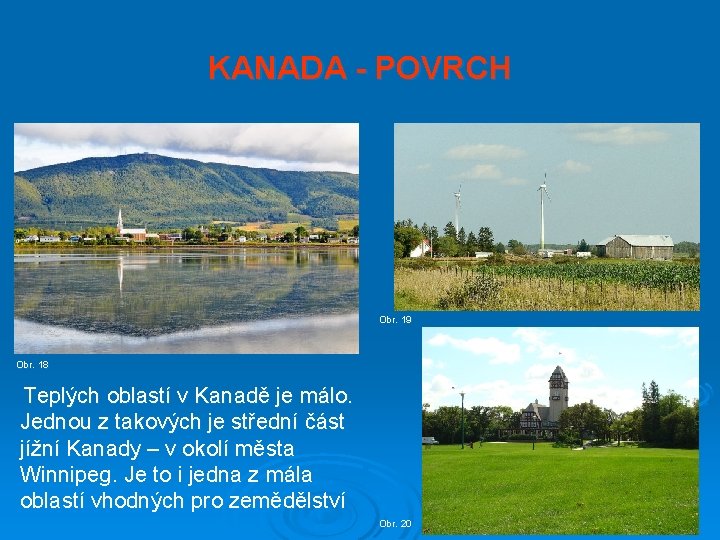 KANADA - POVRCH

Obr. 18

Obr. 19

Teplých oblastí v Kanadě je málo. Jednou z takových je střední část jižní Kanady – v okolí města Winnipeg. Je to i jedna z mála oblastí vhodných pro zemědělství

Obr. 20